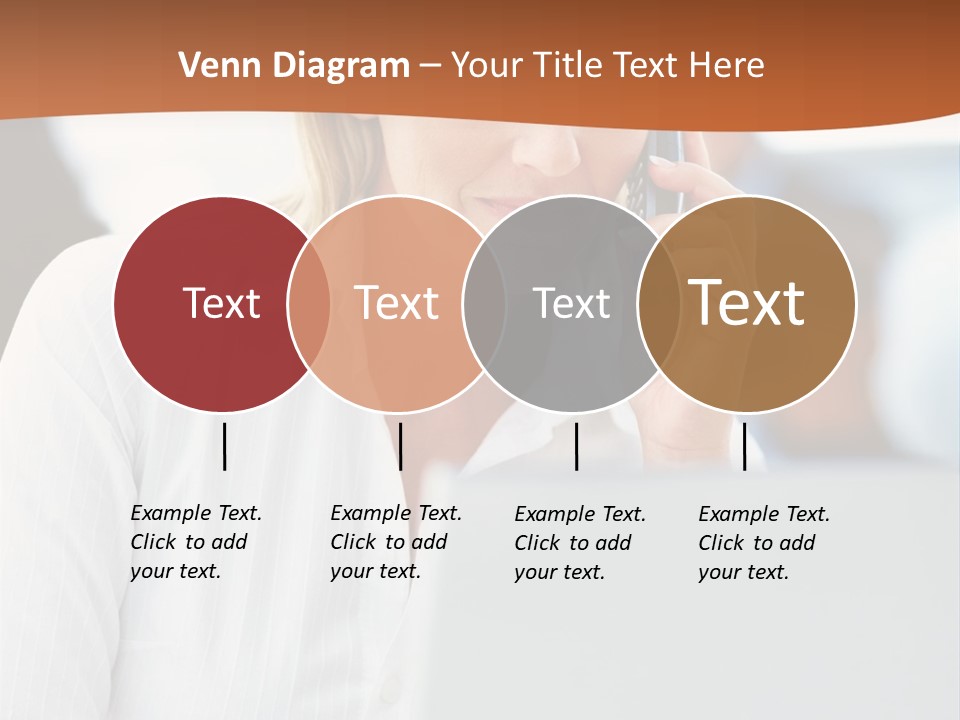 Venn Diagram – Your Title Text Here

Text

Text

Text

Text

Example Text. Click to add your text.

Example Text. Click to add your text.

Example Text. Click to add your text.

Example Text. Click to add your text.